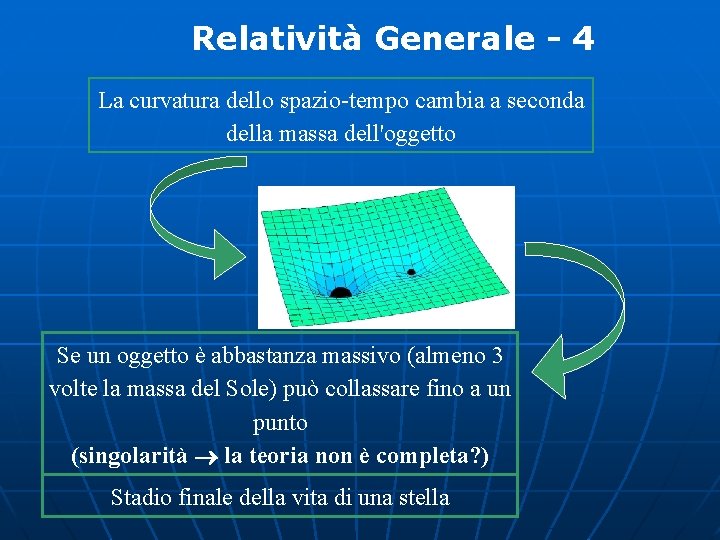 Relatività Generale - 4

La curvatura dello spazio-tempo cambia a seconda della massa dell'oggetto

Se un oggetto è abbastanza massivo (almeno 3 volte la massa del Sole) può collassare fino a un punto
(singolarità $\rightarrow$ la teoria non è completa?)

Stadio finale della vita di una stella